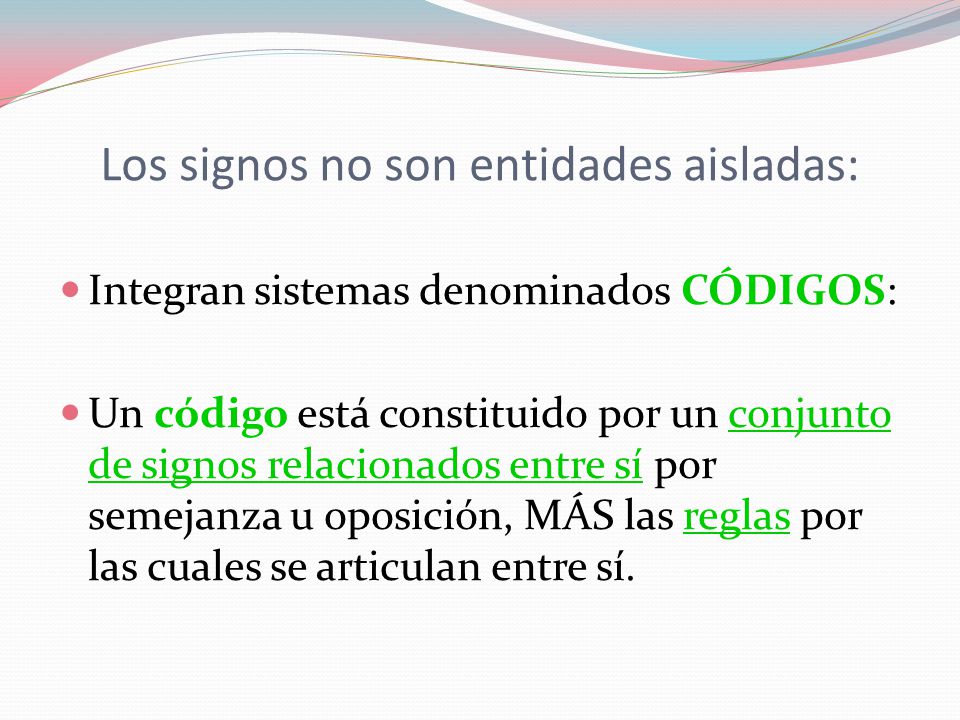 Los signos no son entidades aisladas:

Integran sistemas denominados CÓDIGOS:

Un código está constituido por un conjunto de signos relacionados entre sí por semejanza u oposición, MÁS las reglas por las cuales se articulan entre sí.